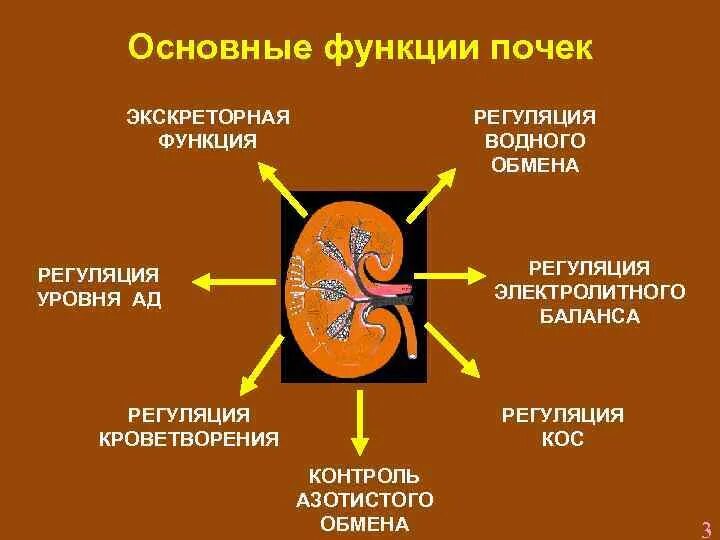 Основные функции почек

ЭКСКРЕТОРНАЯ ФУНКЦИЯ

РЕГУЛЯЦИЯ ВОДНОГО ОБМЕНА

РЕГУЛЯЦИЯ УРОВНЯ АД

РЕГУЛЯЦИЯ ЭЛЕКТРОЛИТНОГО БАЛАНСА

РЕГУЛЯЦИЯ КРОВЕТВОРЕНИЯ

РЕГУЛЯЦИЯ КОС

КОНТРОЛЬ АЗОТИСТОГО ОБМЕНА

3